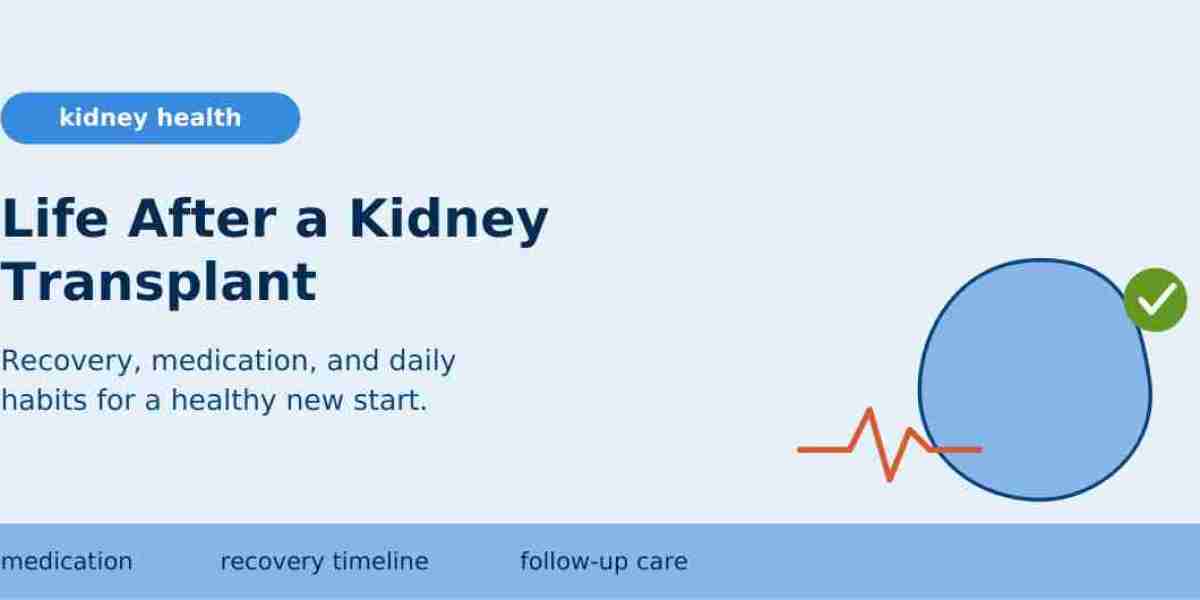 kidney health

Life After a Kidney Transplant

Recovery, medication, and daily habits for a healthy new start.

medication recovery timeline follow-up care